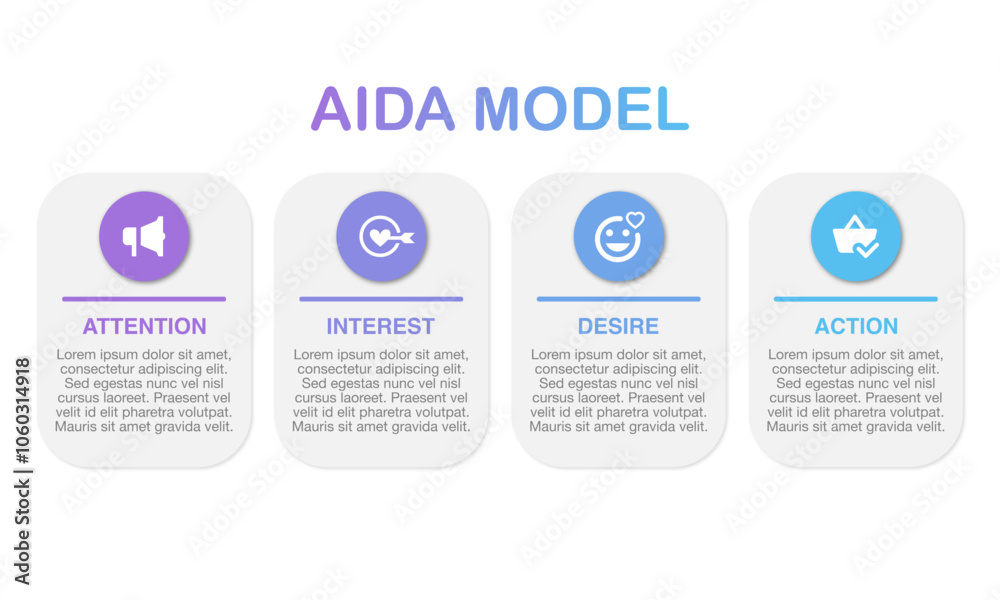 AIDA MODEL

ATTENTION

Lorem ipsum dolor sit amet, consectetur adipiscing elit. Sed egestas nunc vel nisl cursus laoreet. Praesent vel velit id elit pharetra volutpat. Mauris sit amet gravida velit.

INTEREST

Lorem ipsum dolor sit amet, consectetur adipiscing elit. Sed egestas nunc vel nisl cursus laoreet. Praesent vel velit id elit pharetra volutpat. Mauris sit amet gravida velit.

DESIRE

Lorem ipsum dolor sit amet, consectetur adipiscing elit. Sed egestas nunc vel nisl cursus laoreet. Praesent vel velit id elit pharetra volutpat. Mauris sit amet gravida velit.

ACTION

Lorem ipsum dolor sit amet, consectetur adipiscing elit. Sed egestas nunc vel nisl cursus laoreet. Praesent vel velit id elit pharetra volutpat. Mauris sit amet gravida velit.

Adobe Stock | #1060314918